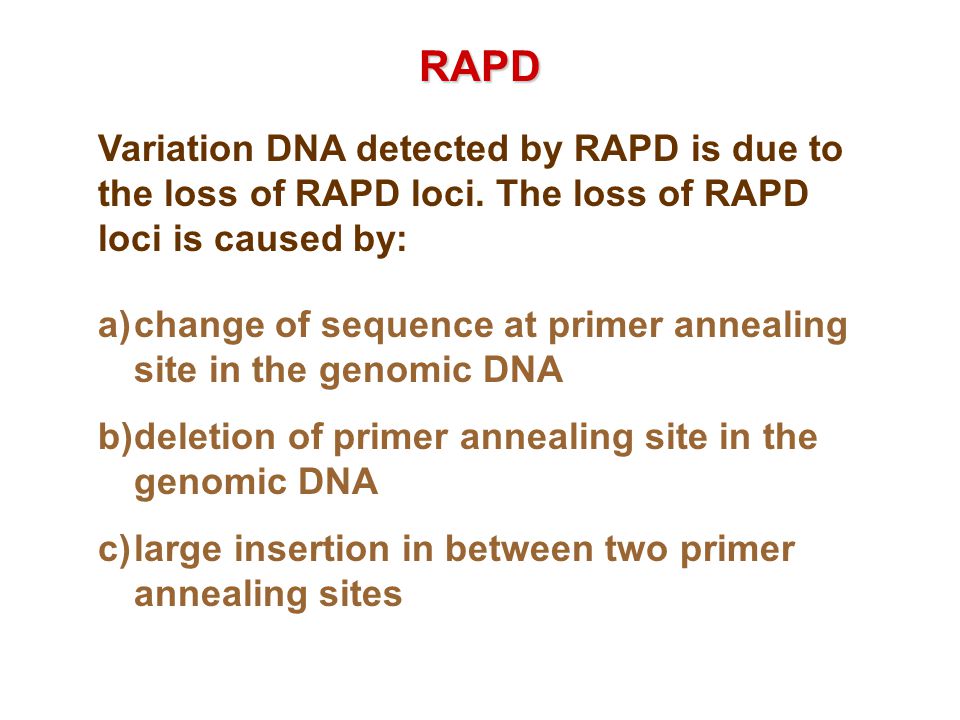 RAPD

Variation DNA detected by RAPD is due to the loss of RAPD loci. The loss of RAPD loci is caused by:

a) change of sequence at primer annealing site in the genomic DNA

b) deletion of primer annealing site in the genomic DNA

c) large insertion in between two primer annealing sites